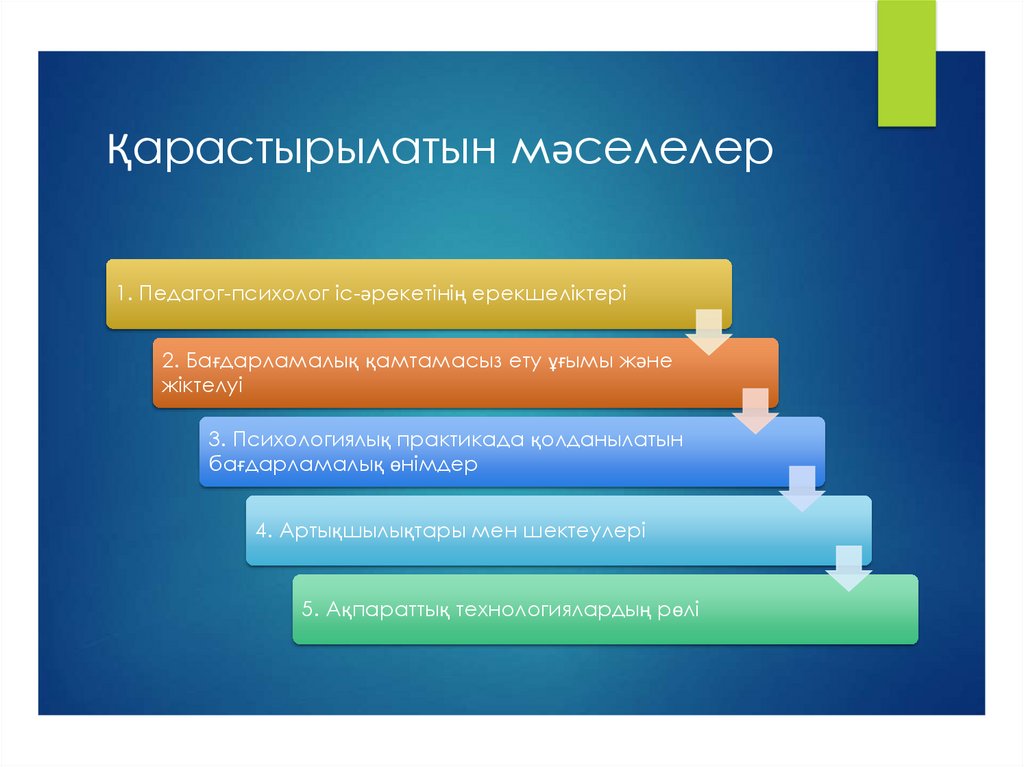 Қарастырылатын мәселелер

1. Педагог-психолог іс-әрекетінің ерекшеліктері

2. Бағдарламалық қамтамасыз ету ұғымы және жіктелуі

3. Психологиялық практикада қолданылатын бағдарламалық өнімдер

4. Артықшылықтары мен шектеулері

5. Ақпараттық технологиялардың рөлі